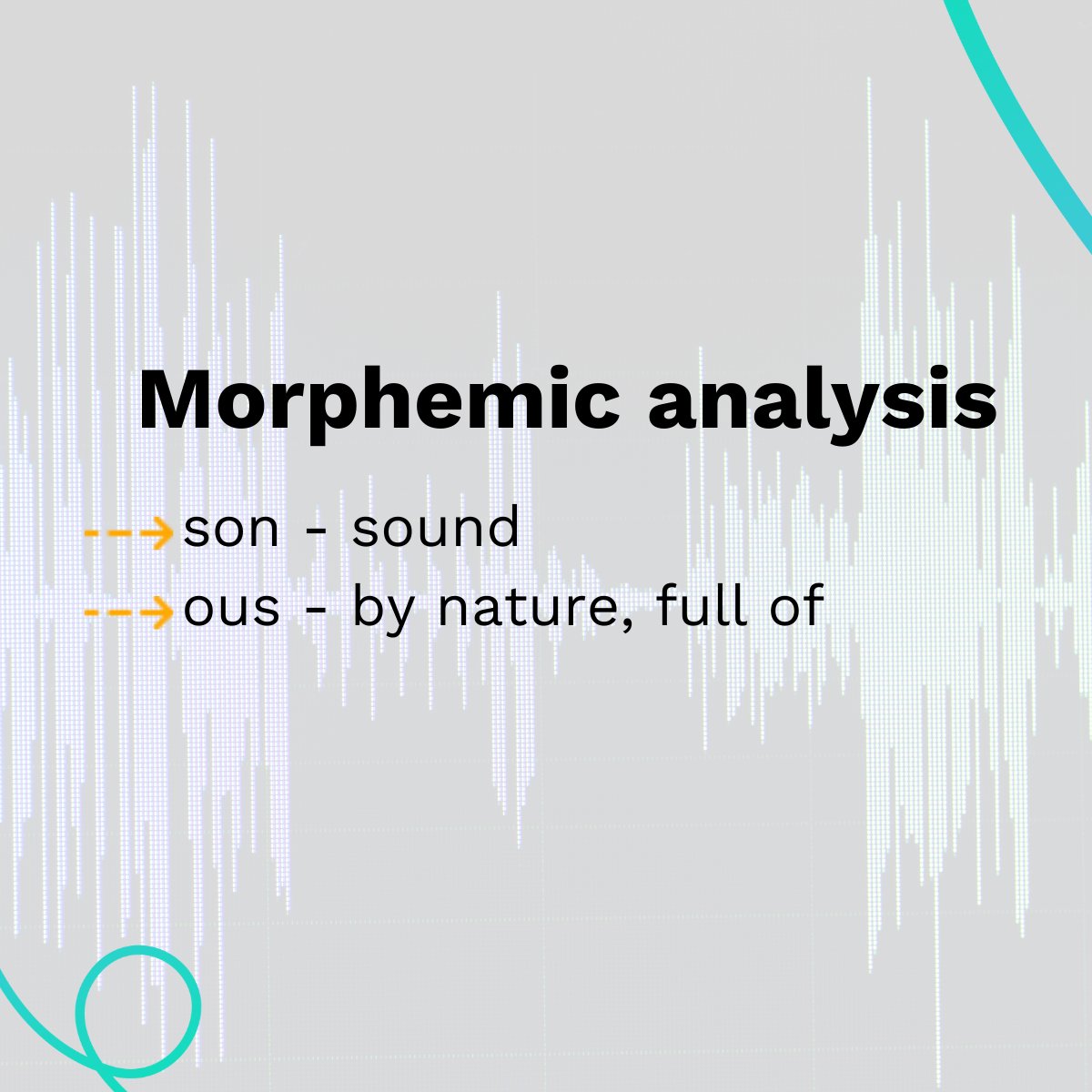 Morphemic analysis

son - sound

ous - by nature, full of